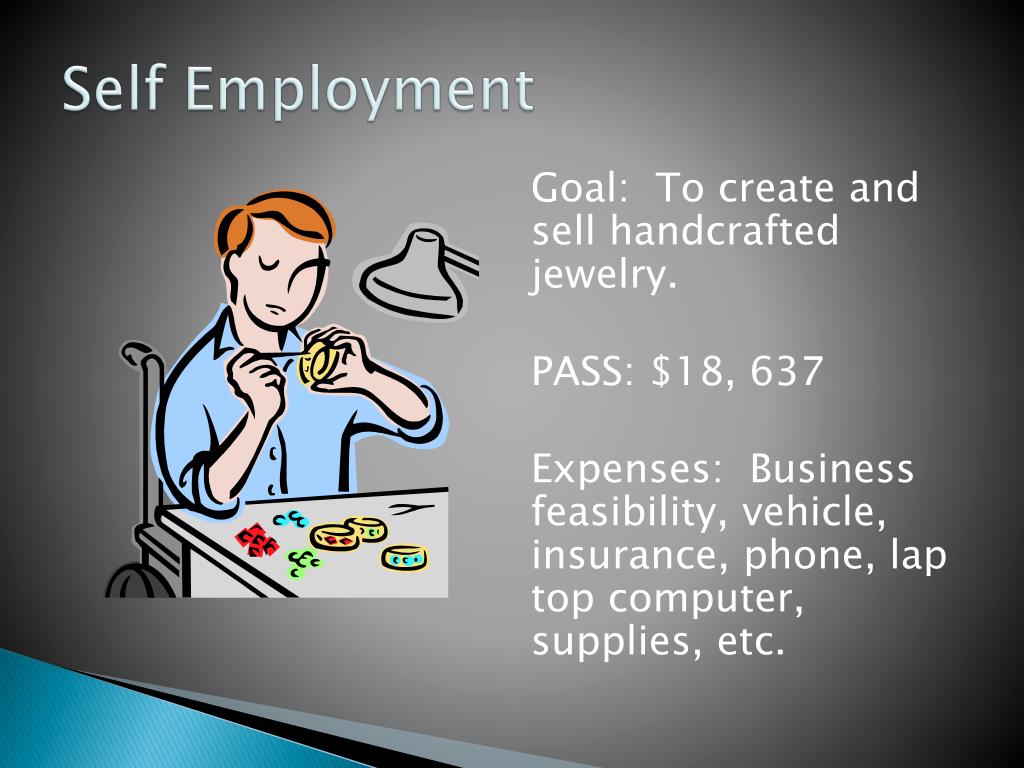 Self Employment

Goal: To create and sell handcrafted jewelry.

PASS: $18, 637

Expenses: Business feasibility, vehicle, insurance, phone, lap top computer, supplies, etc.